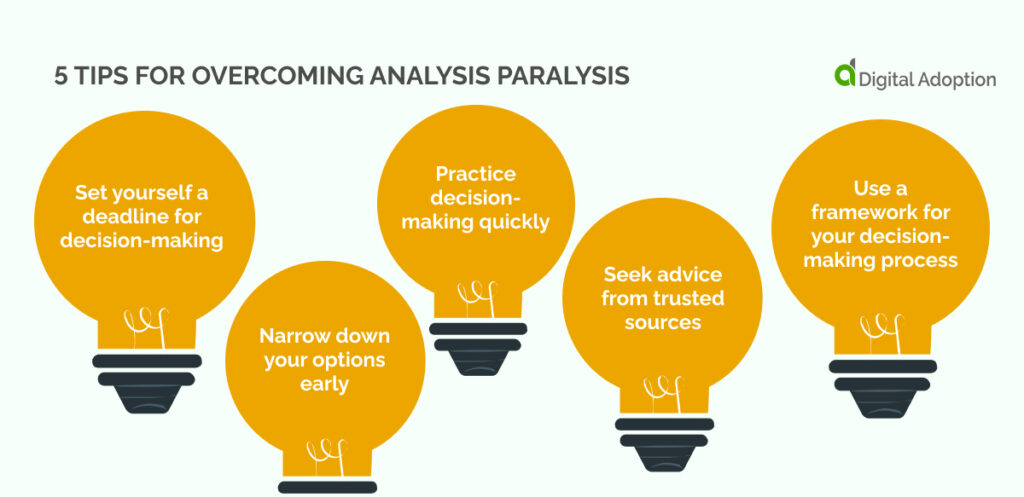 5 TIPS FOR OVERCOMING ANALYSIS PARALYSIS

Digital Adoption

Set yourself a deadline for decision-making

Narrow down your options early

Practice decision-making quickly

Seek advice from trusted sources

Use a framework for your decision-making process